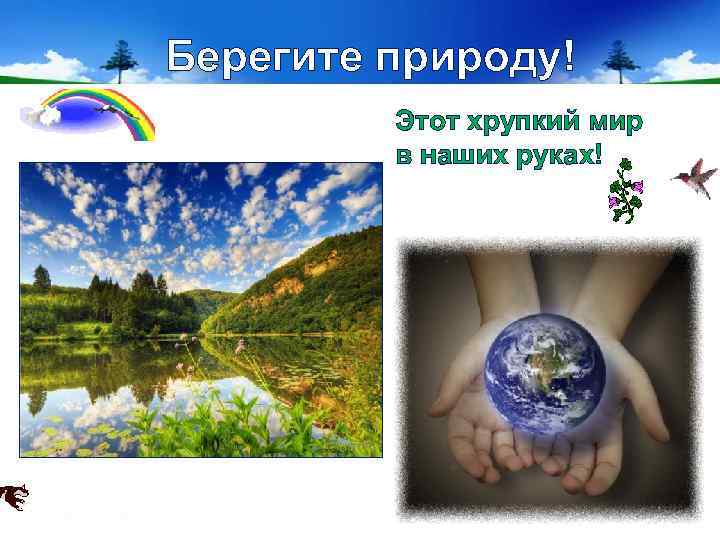 Берегите природу!

Этот хрупкий мир в наших руках!